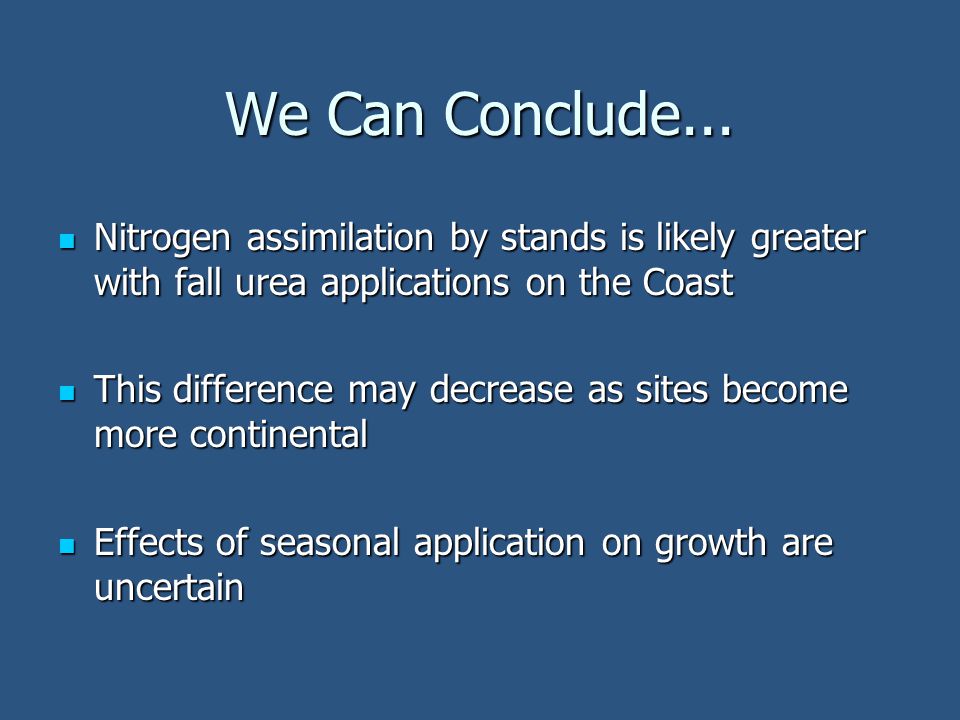 We Can Conclude...

- Nitrogen assimilation by stands is likely greater with fall urea applications on the Coast

- This difference may decrease as sites become more continental

- Effects of seasonal application on growth are uncertain